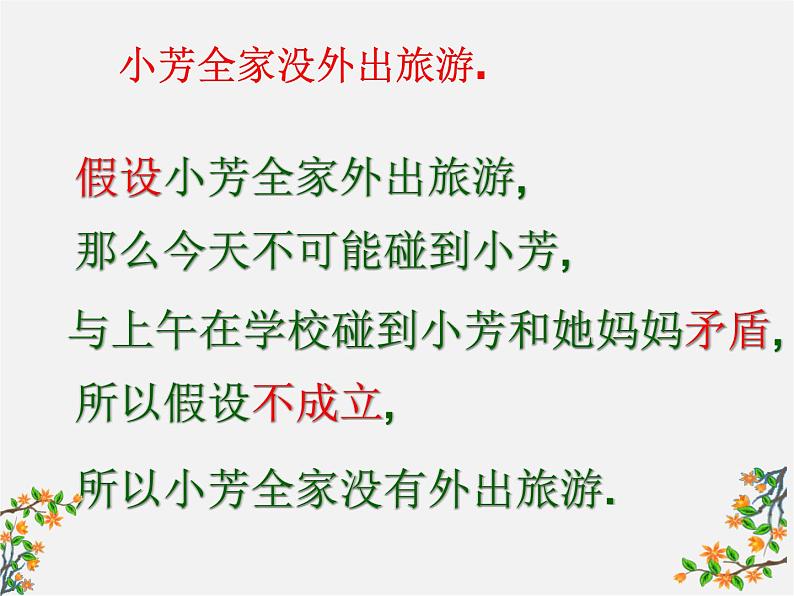 小芳全家没外出旅游.

假设小芳全家外出旅游,
那么今天不可能碰到小芳,
与上午在学校碰到小芳和她妈妈矛盾,
所以假设不成立,

所以小芳全家没有外出旅游.